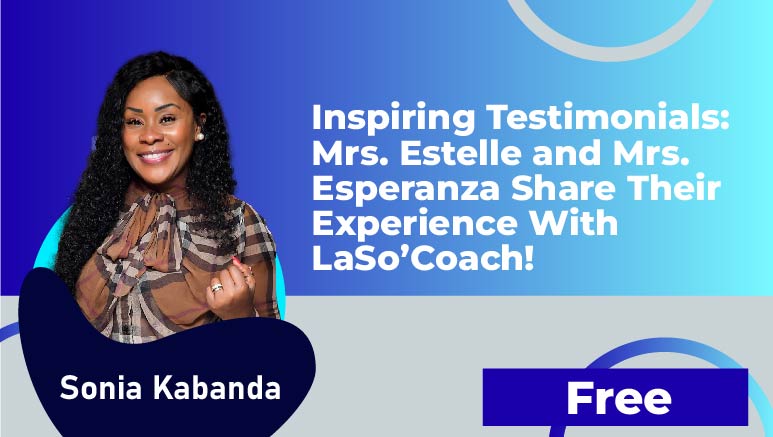 Inspiring Testimonials: Mrs. Estelle and Mrs. Esperanza Share Their Experience With LaSo'Coach!

Sonia Kabanda

Free